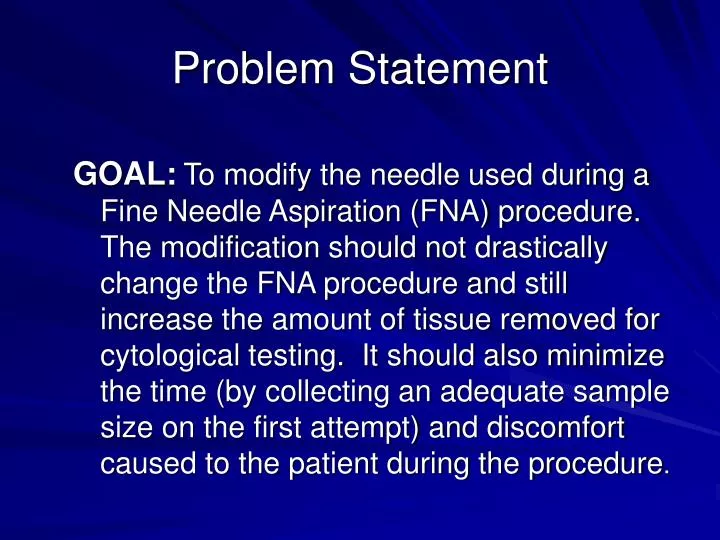 Problem Statement

GOAL: To modify the needle used during a Fine Needle Aspiration (FNA) procedure. The modification should not drastically change the FNA procedure and still increase the amount of tissue removed for cytological testing.  It should also minimize the time (by collecting an adequate sample size on the first attempt) and discomfort caused to the patient during the procedure.